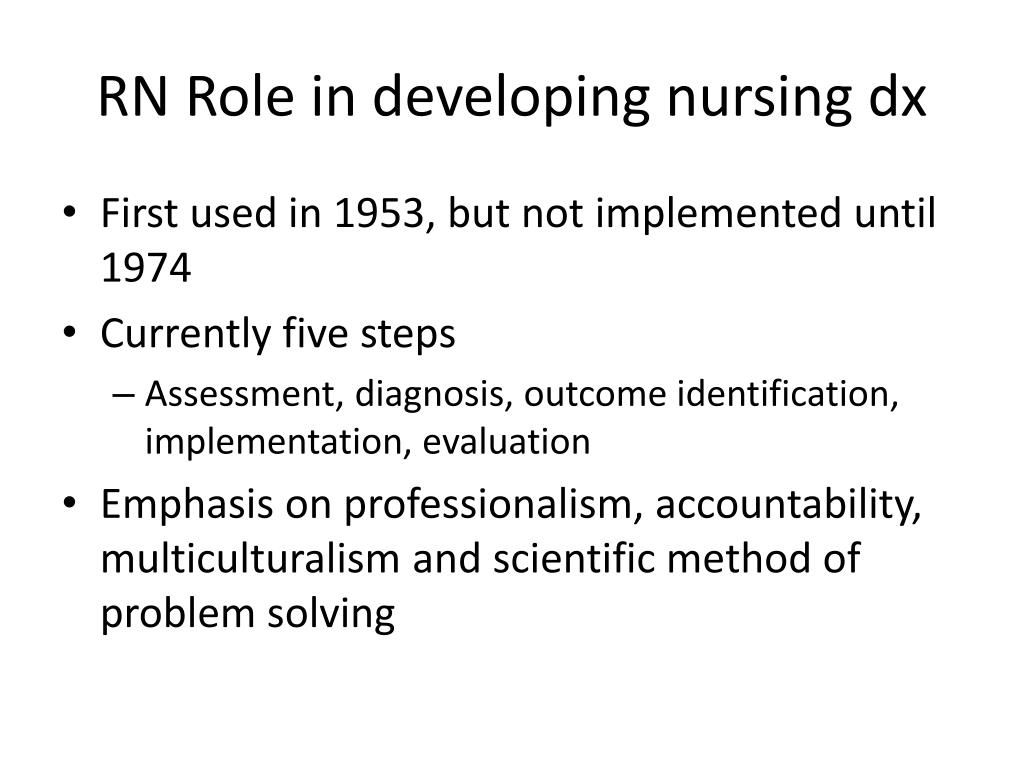 RN Role in developing nursing dx

• First used in 1953, but not implemented until 1974
• Currently five steps
– Assessment, diagnosis, outcome identification, implementation, evaluation
• Emphasis on professionalism, accountability, multiculturalism and scientific method of problem solving